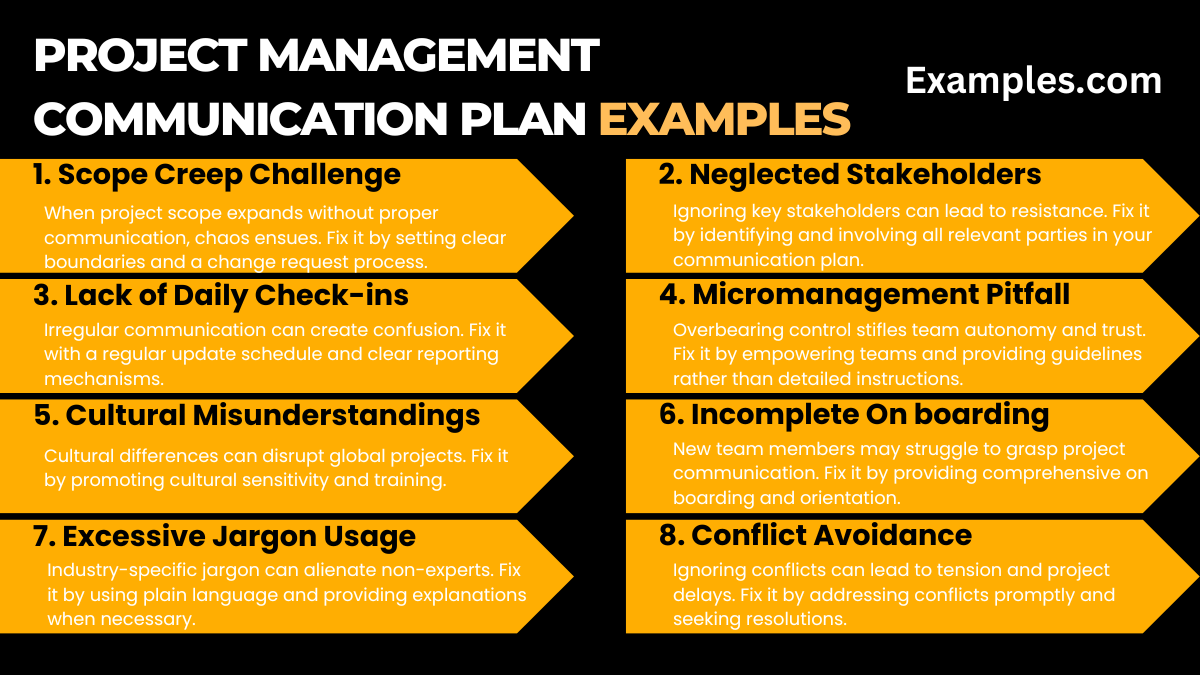 PROJECT MANAGEMENT COMMUNICATION PLAN EXAMPLES

Examples.com

1. Scope Creep Challenge

When project scope expands without proper communication, chaos ensues. Fix it by setting clear boundaries and a change request process.

2. Neglected Stakeholders

Ignoring key stakeholders can lead to resistance. Fix it by identifying and involving all relevant parties in your communication plan.

3. Lack of Daily Check-ins

Irregular communication can create confusion. Fix it with a regular update schedule and clear reporting mechanisms.

4. Micromanagement Pitfall

Overbearing control stifles team autonomy and trust. Fix it by empowering teams and providing guidelines rather than detailed instructions.

5. Cultural Misunderstandings

Cultural differences can disrupt global projects. Fix it by promoting cultural sensitivity and training.

6. Incomplete On boarding

New team members may struggle to grasp project communication. Fix it by providing comprehensive on boarding and orientation.

7. Excessive Jargon Usage

Industry-specific jargon can alienate non-experts. Fix it by using plain language and providing explanations when necessary.

8. Conflict Avoidance

Ignoring conflicts can lead to tension and project delays. Fix it by addressing conflicts promptly and seeking resolutions.